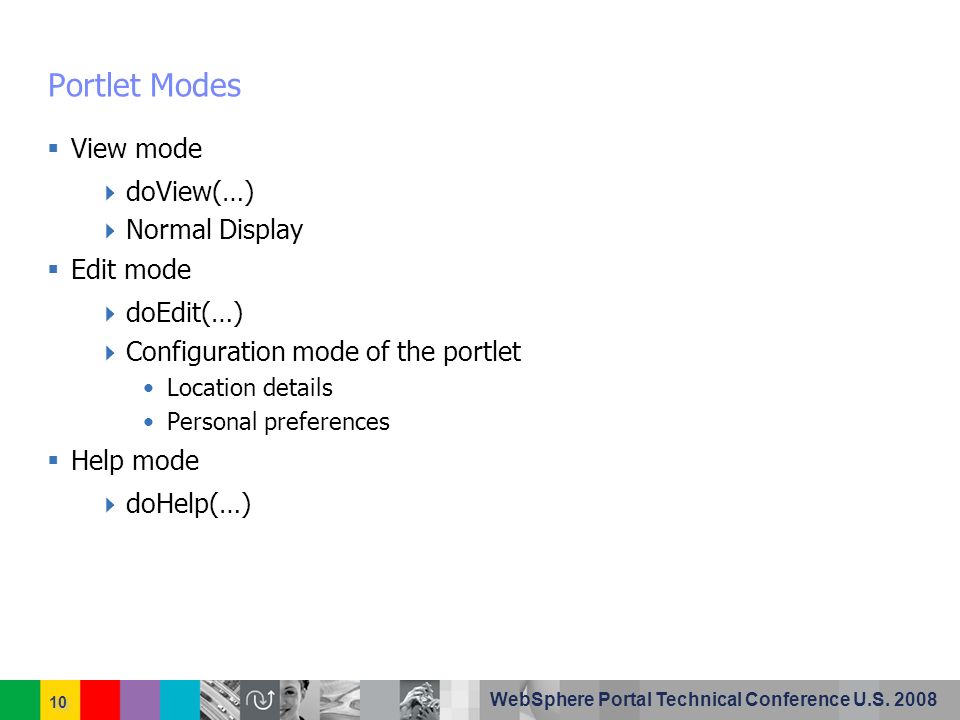 Portlet Modes

▪ View mode
  ▸ doView(…)
  ▸ Normal Display
▪ Edit mode
  ▸ doEdit(…)
  ▸ Configuration mode of the portlet
    • Location details
    • Personal preferences
▪ Help mode
  ▸ doHelp(…)

10

WebSphere Portal Technical Conference U.S. 2008